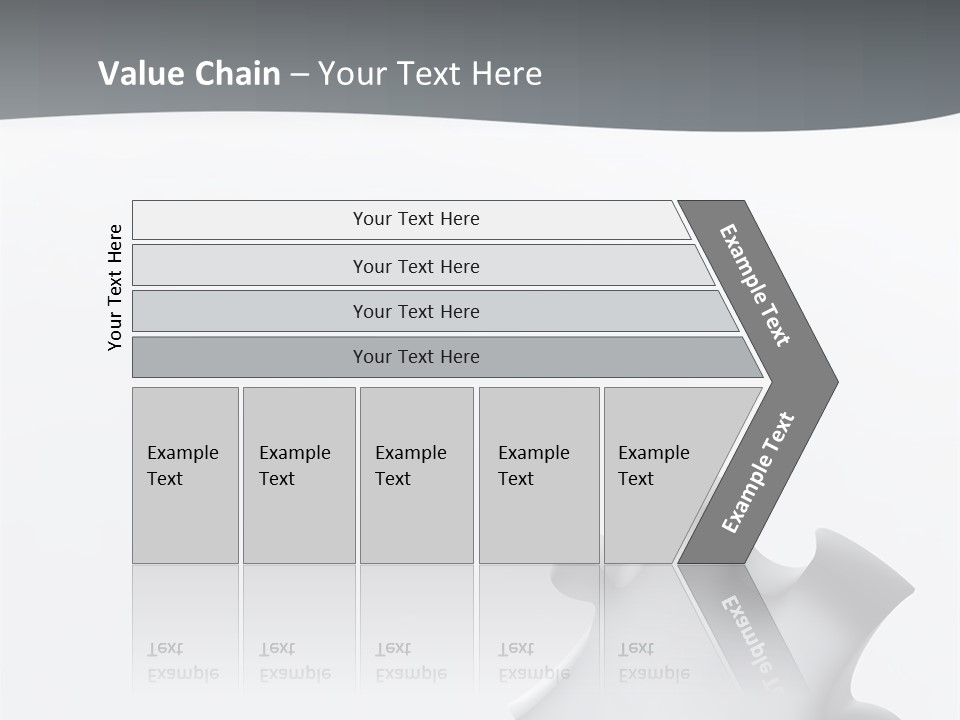 Value Chain – Your Text Here

Your Text Here

Your Text Here

Your Text Here

Your Text Here

Your Text Here

Example Text

Example Text

Example Text

Example Text

Example Text

Example Text

Example Text